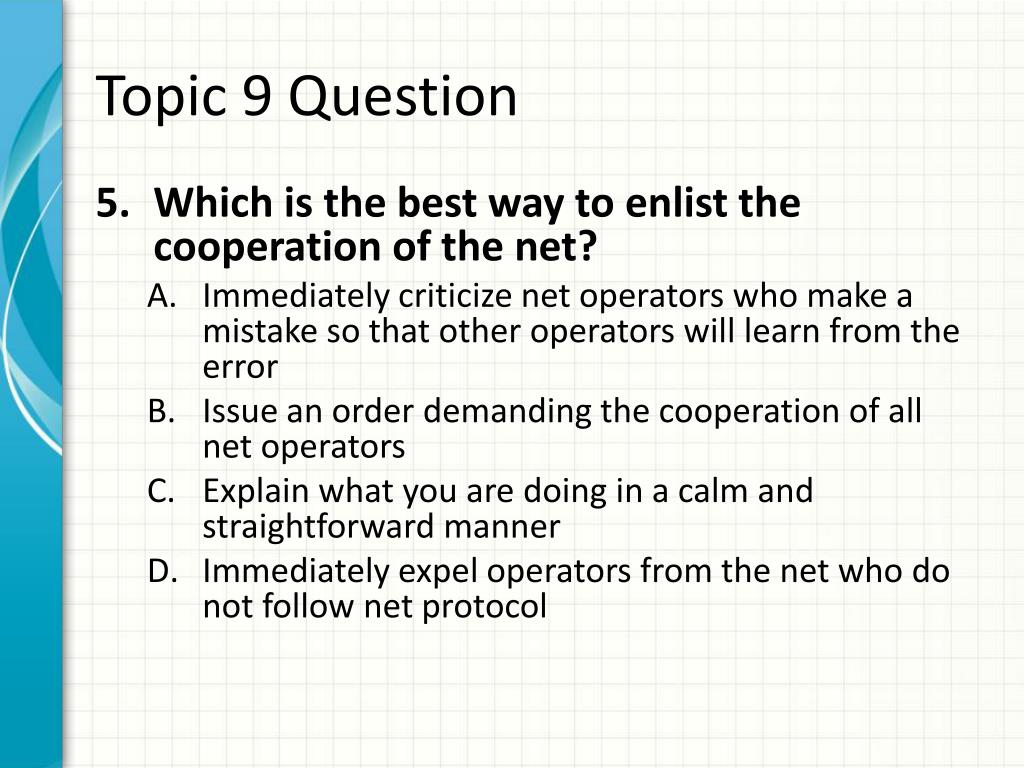 Topic 9 Question

5. Which is the best way to enlist the cooperation of the net?

A. Immediately criticize net operators who make a mistake so that other operators will learn from the error

B. Issue an order demanding the cooperation of all net operators

C. Explain what you are doing in a calm and straightforward manner

D. Immediately expel operators from the net who do not follow net protocol